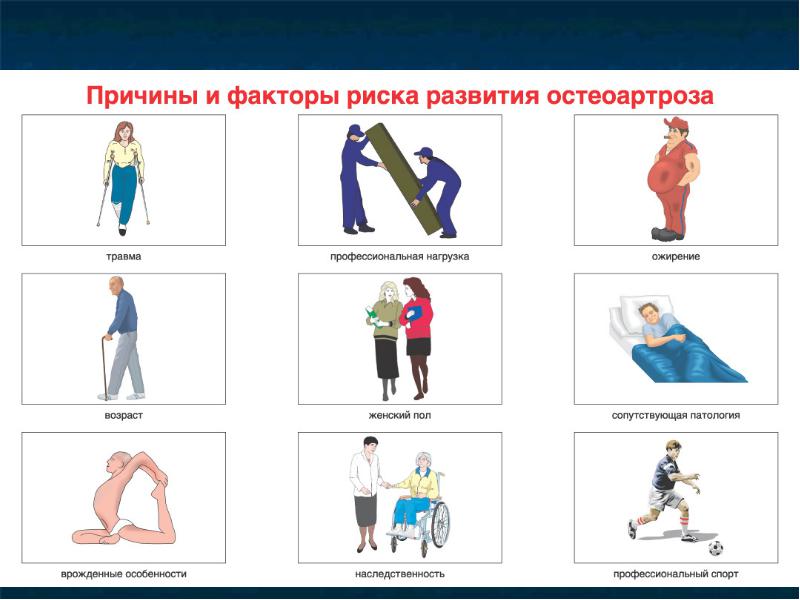 Причины и факторы риска развития остеоартроза

травма

профессиональная нагрузка

ожирение

возраст

женский пол

сопутствующая патология

врожденные особенности

наследственность

профессиональный спорт